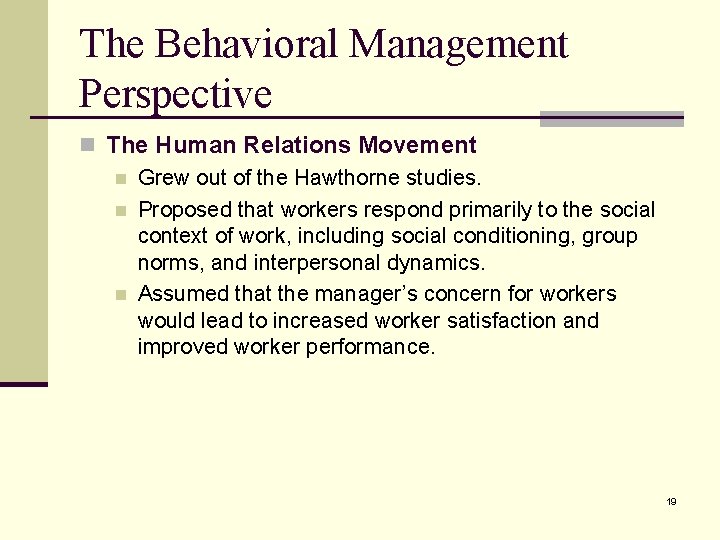 The Behavioral Management Perspective

The Human Relations Movement

Grew out of the Hawthorne studies.

Proposed that workers respond primarily to the social context of work, including social conditioning, group norms, and interpersonal dynamics.

Assumed that the manager's concern for workers would lead to increased worker satisfaction and improved worker performance.

19